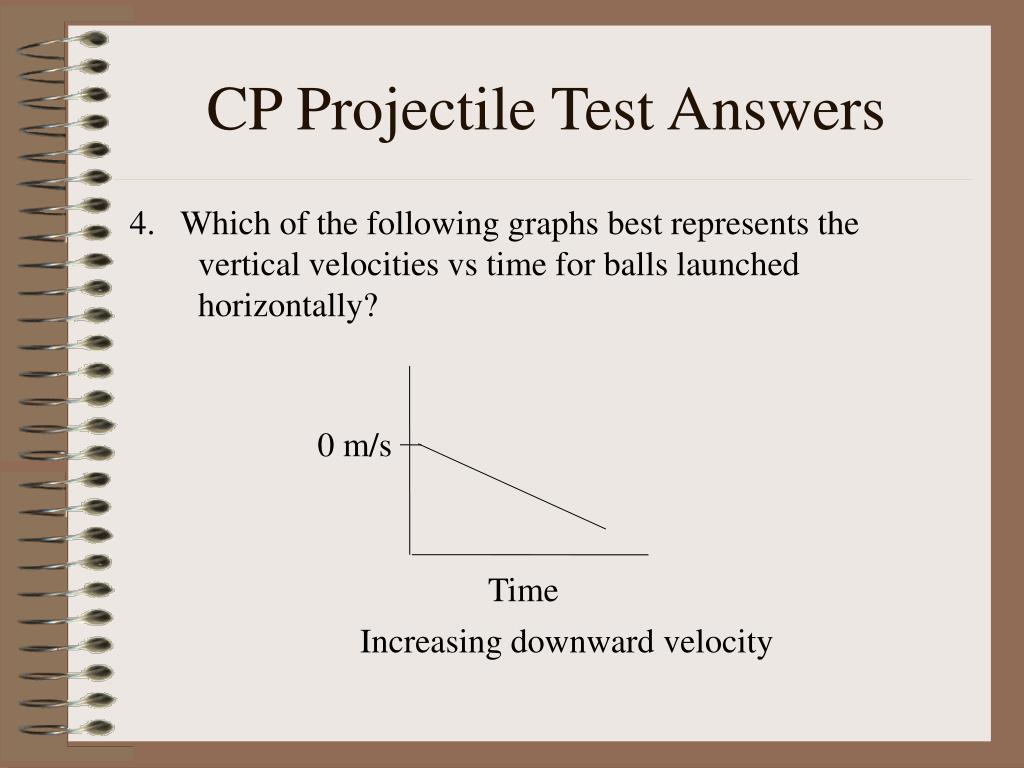 CP Projectile Test Answers

4. Which of the following graphs best represents the vertical velocities vs time for balls launched horizontally?

0 m/s

Time

Increasing downward velocity